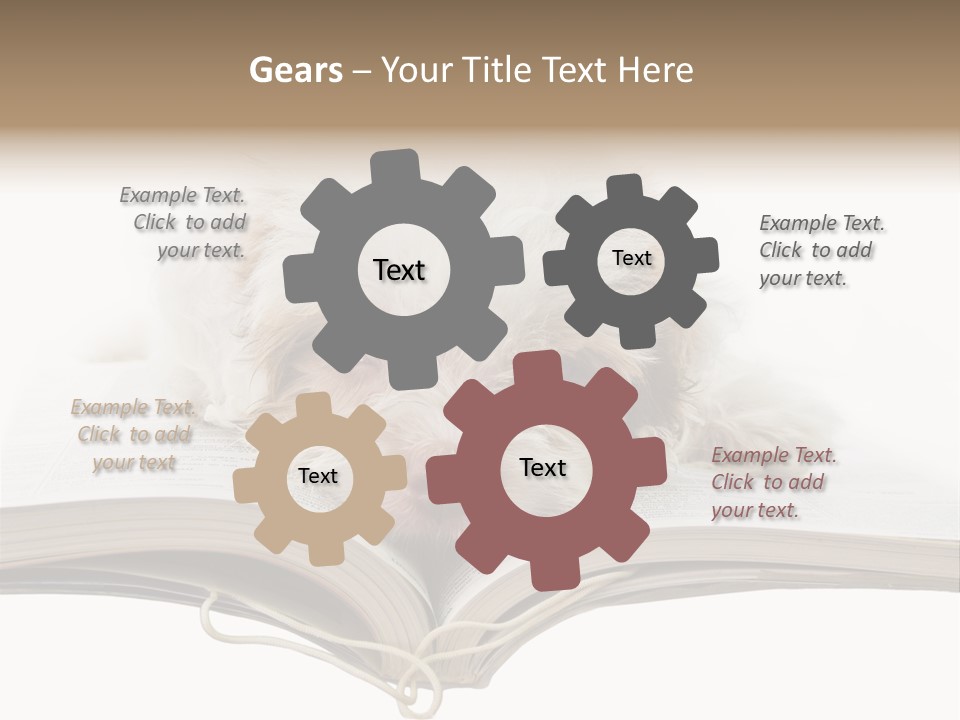 Gears – Your Title Text Here

Example Text. Click to add your text.

Text

Text

Example Text. Click to add your text.

Example Text. Click to add your text

Text

Text

Example Text. Click to add your text.